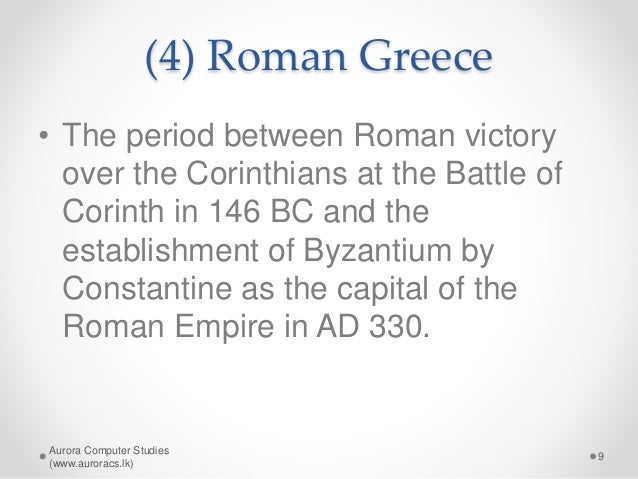 (4) Roman Greece

• The period between Roman victory over the Corinthians at the Battle of Corinth in 146 BC and the establishment of Byzantium by Constantine as the capital of the Roman Empire in AD 330.

Aurora Computer Studies (www.auroracs.lk)

9